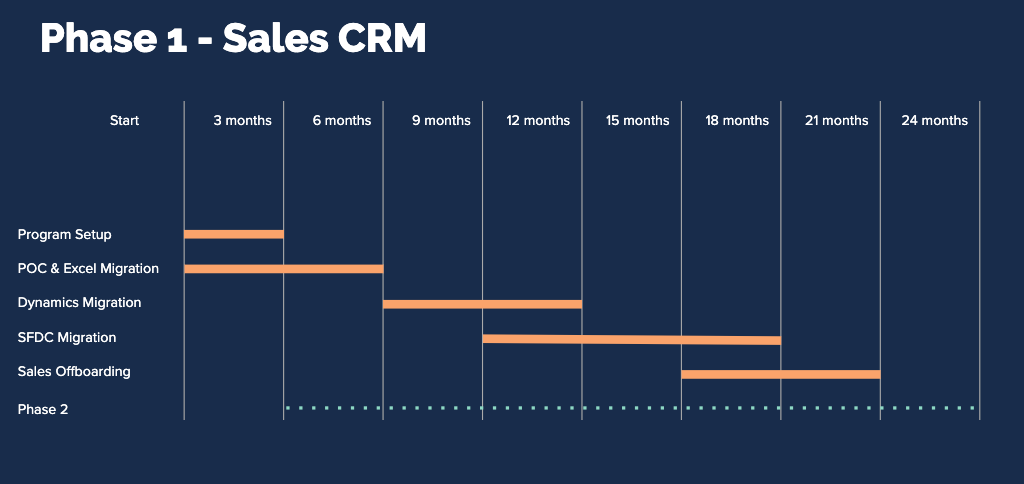 Phase 1 - Sales CRM

Start 3 months 6 months 9 months 12 months 15 months 18 months 21 months 24 months

Program Setup
POC & Excel Migration
Dynamics Migration
SFDC Migration
Sales Offboarding
Phase 2